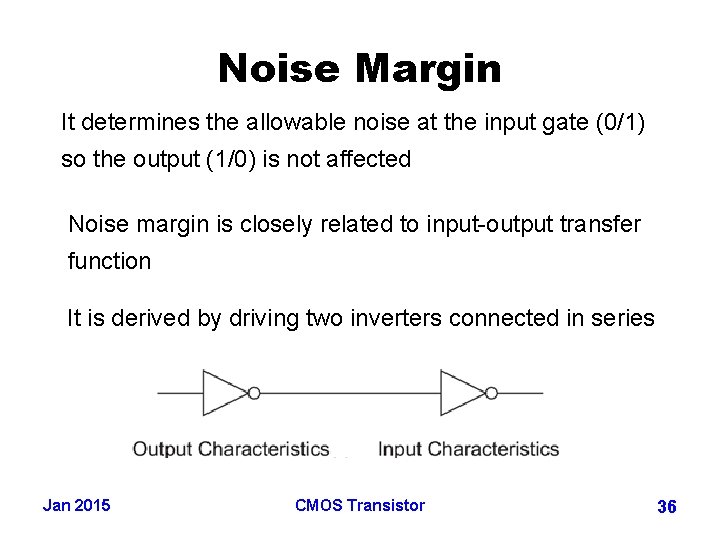 Noise Margin

It determines the allowable noise at the input gate (0/1) so the output (1/0) is not affected

Noise margin is closely related to input-output transfer function

It is derived by driving two inverters connected in series

Output Characteristics

Input Characteristics

Jan 2015

CMOS Transistor

36